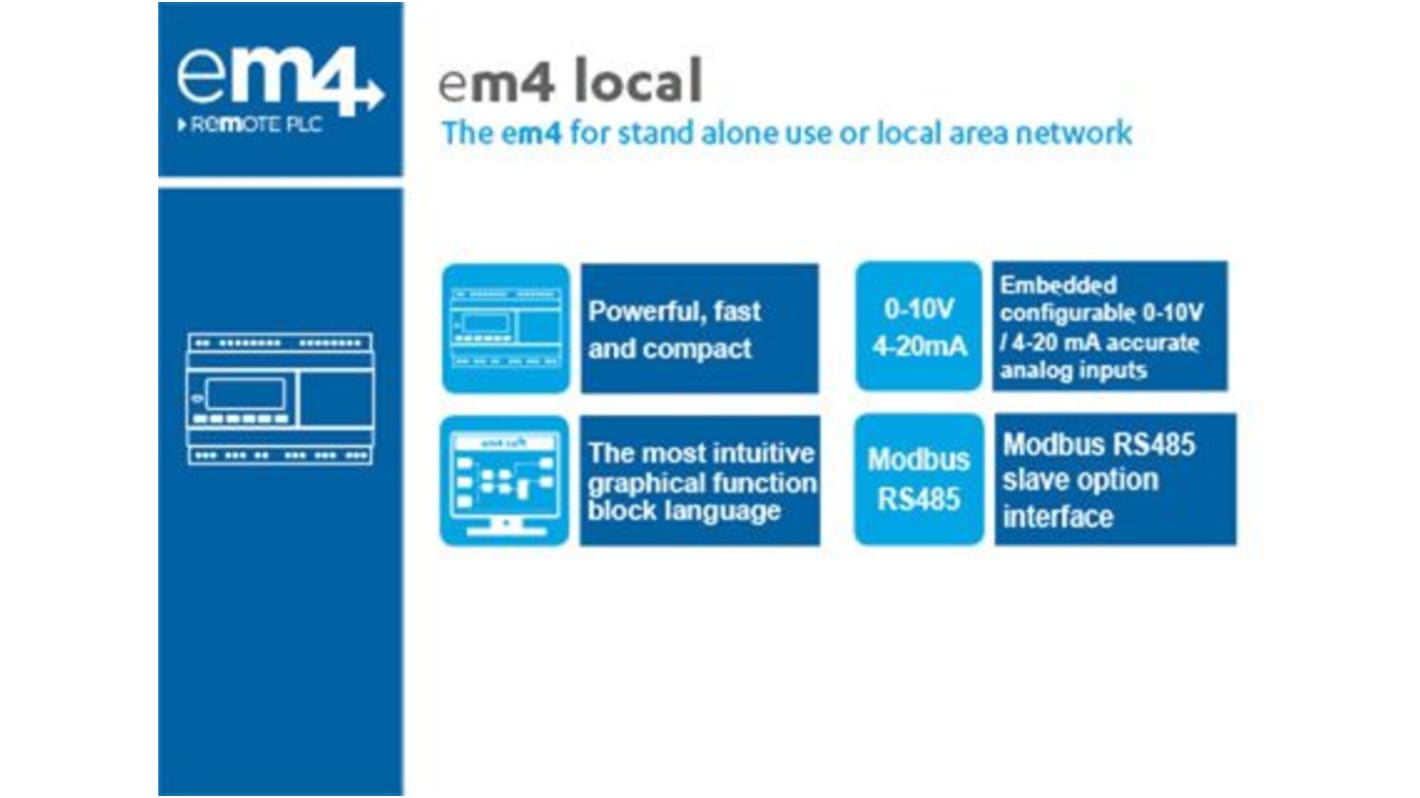 em4
REMOTE PLC

em4 local
The em4 for stand alone use or local area network

Powerful, fast and compact

0-10V
4-20mA

Embedded configurable 0-10V / 4-20 mA accurate analog inputs

The most intuitive graphical function block language

Modbus
RS485

Modbus RS485 slave option interface